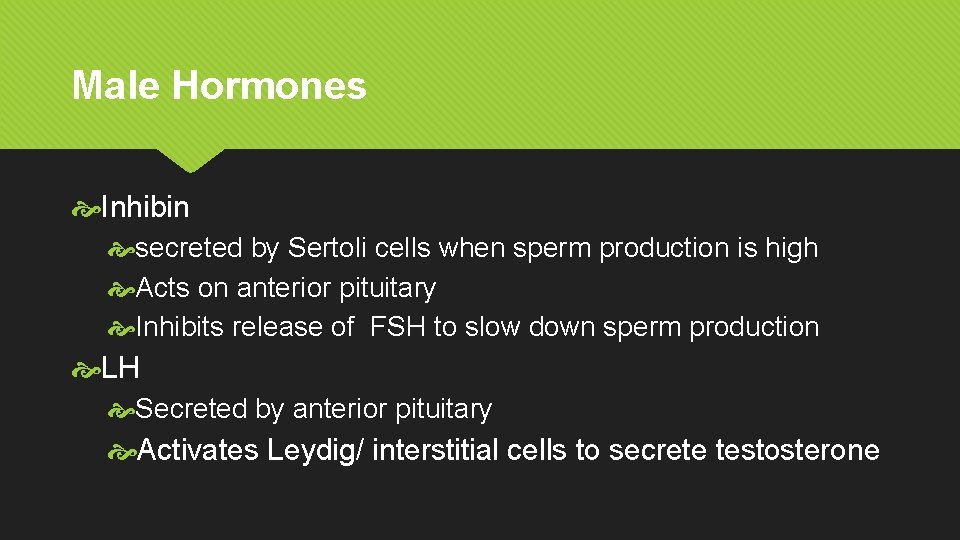 Male Hormones

Inhibin

secreted by Sertoli cells when sperm production is high

Acts on anterior pituitary

Inhibits release of FSH to slow down sperm production

LH

Secreted by anterior pituitary

Activates Leydig/ interstitial cells to secrete testosterone